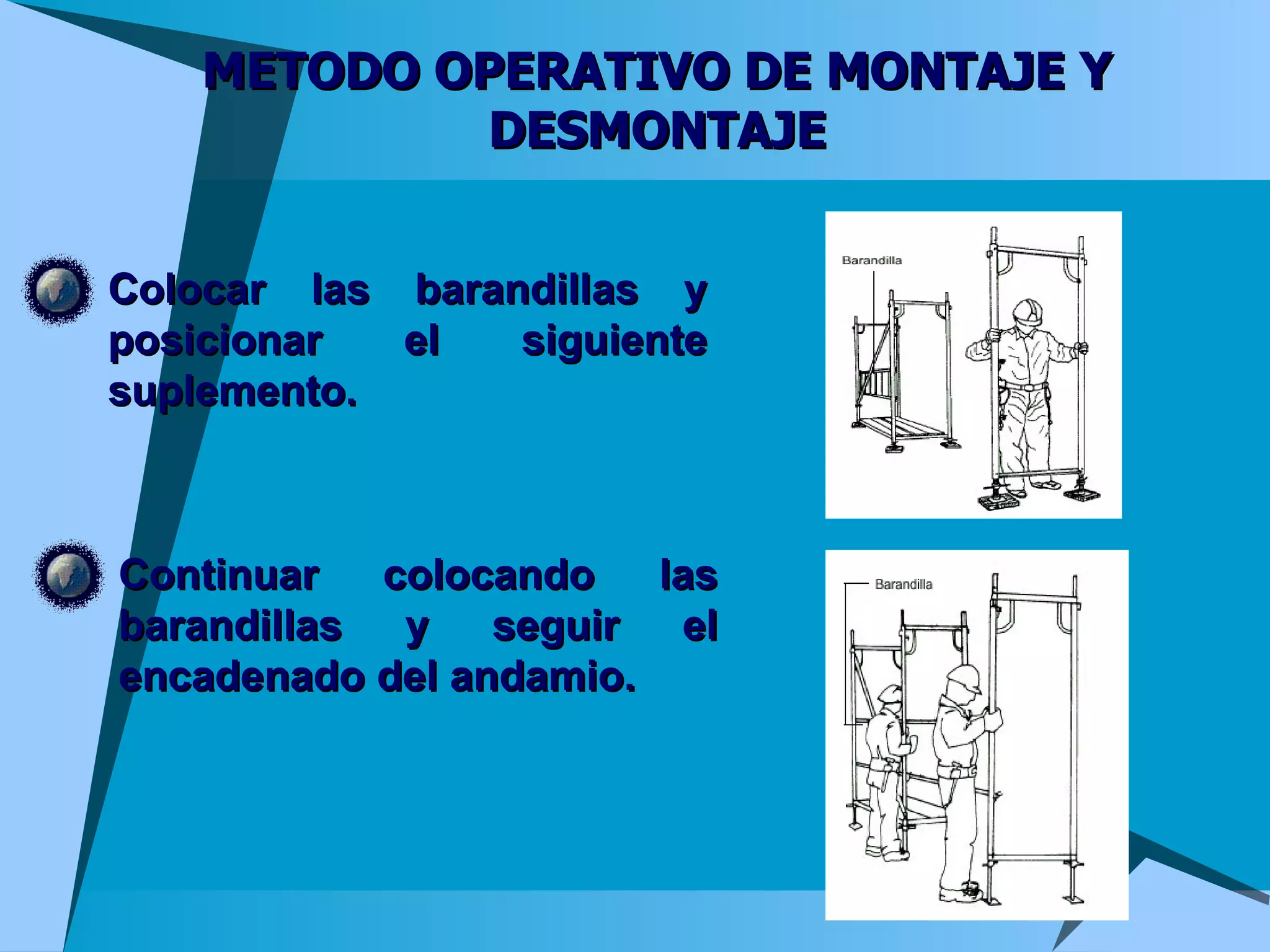 METODO OPERATIVO DE MONTAJE Y DESMONTAJE

Colocar las barandillas y posicionar el siguiente suplemento.

Barandilla

Continuar colocando las barandillas y seguir el encadenado del andamio.

Barandilla